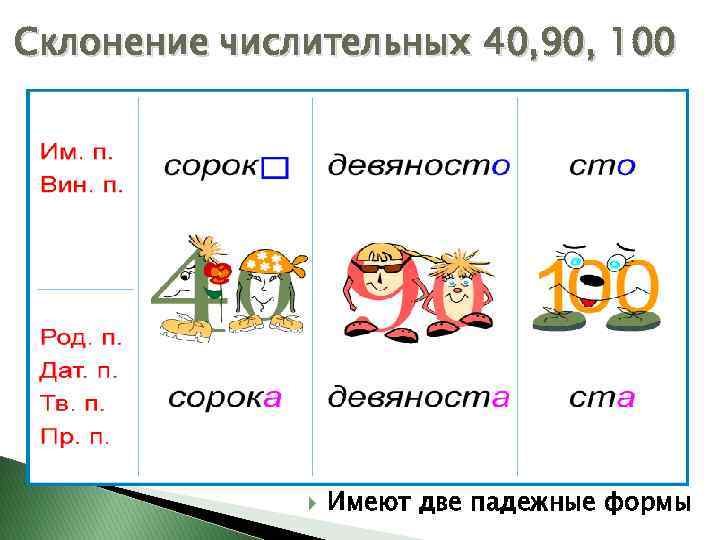 Склонение числительных 40,90, 100

| Им. п. Вин. п. | сорок□ | девяносто | сто |
|---|---|---|---|
| | 40 | 90 | 100 |
| Род. п. Дат. п. Тв. п. Пр. п. | сорока | девяноста | ста |

Имеют две падежные формы